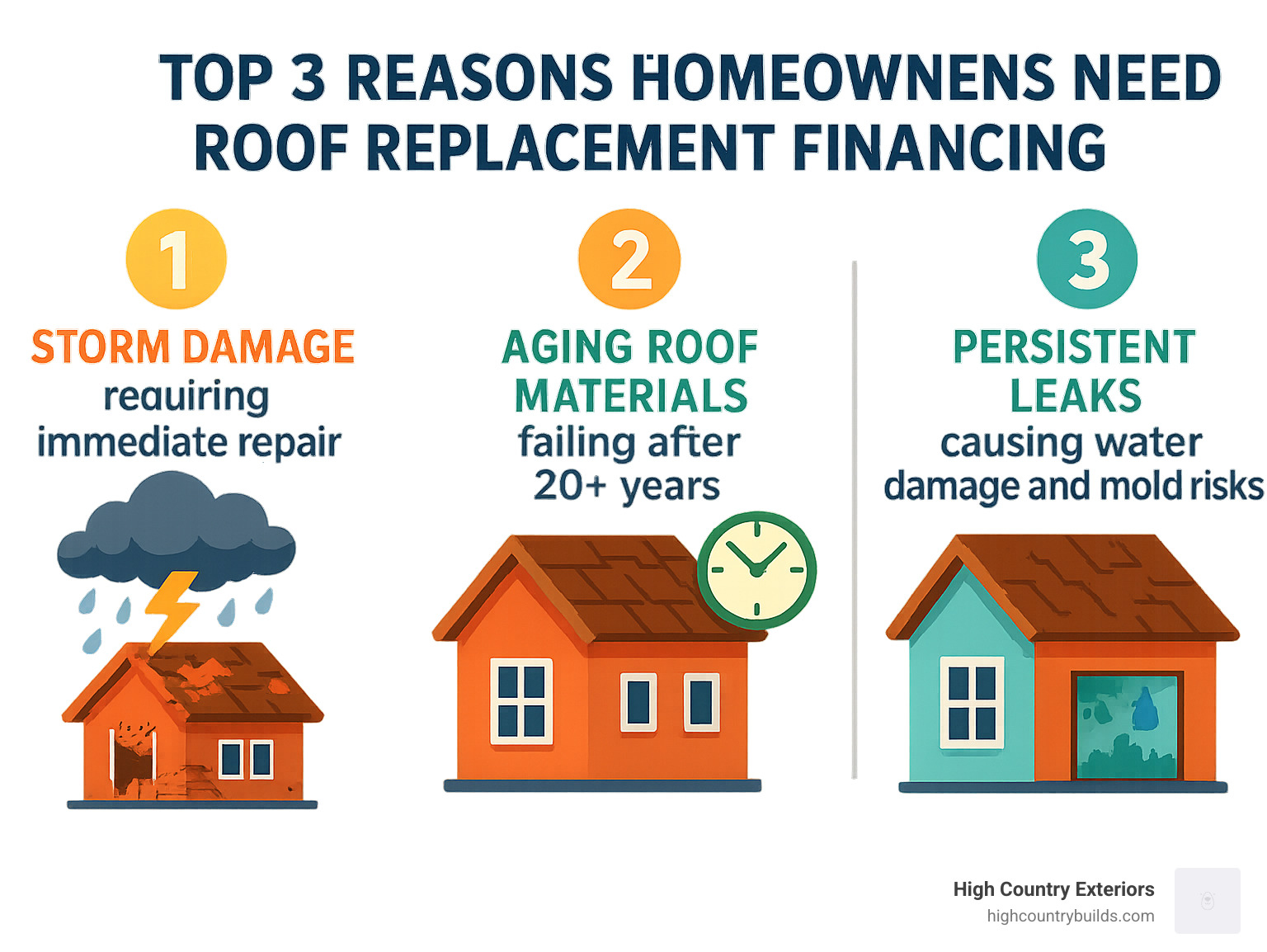 TOP 3 REASONS HOMEOWNENS NEED ROOF REPLACEMENT FINANCING

1

STORM DAMAGE requiring immediate repair

2

AGING ROOF MATERIALS failing after 20+ years

3

PERSISTENT LEAKS causing water damage and mold risks

High Country Exteriors
highcountrybuilds.com